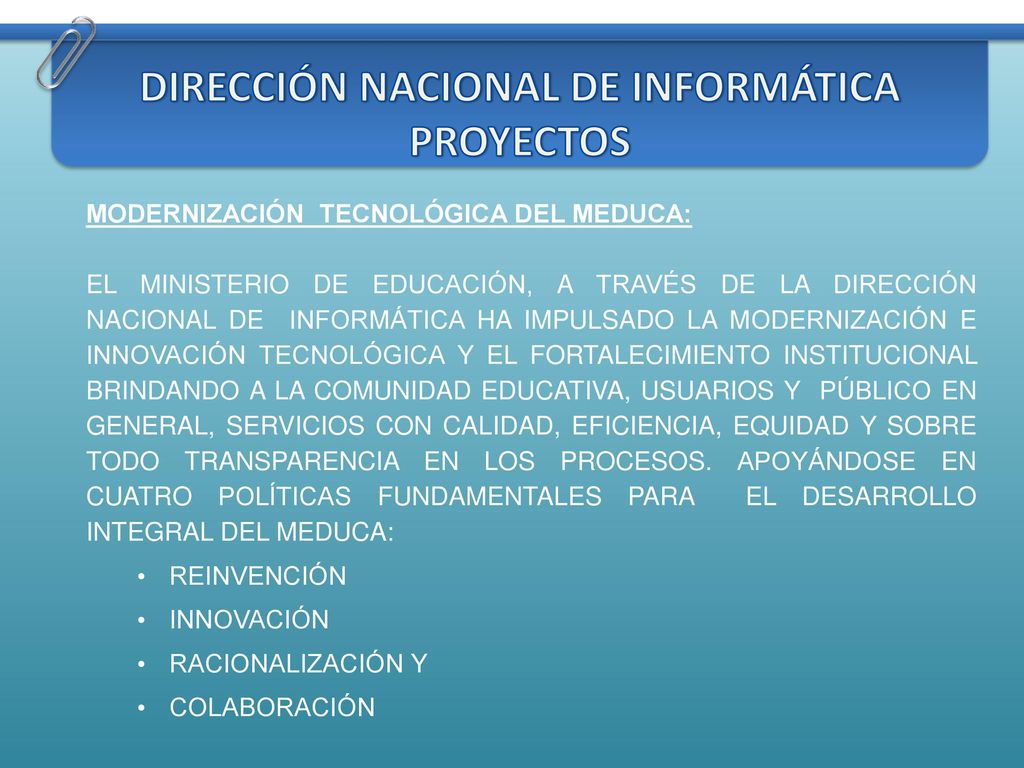 DIRECCIÓN NACIONAL DE INFORMÁTICA PROYECTOS

MODERNIZACIÓN TECNOLÓGICA DEL MEDUCA:

EL MINISTERIO DE EDUCACIÓN, A TRAVÉS DE LA DIRECCIÓN NACIONAL DE INFORMÁTICA HA IMPULSADO LA MODERNIZACIÓN E INNOVACIÓN TECNOLÓGICA Y EL FORTALECIMIENTO INSTITUCIONAL BRINDANDO A LA COMUNIDAD EDUCATIVA, USUARIOS Y PÚBLICO EN GENERAL, SERVICIOS CON CALIDAD, EFICIENCIA, EQUIDAD Y SOBRE TODO TRANSPARENCIA EN LOS PROCESOS. APOYÁNDOSE EN CUATRO POLÍTICAS FUNDAMENTALES PARA EL DESARROLLO INTEGRAL DEL MEDUCA:

• REINVENCIÓN
• INNOVACIÓN
• RACIONALIZACIÓN Y
• COLABORACIÓN